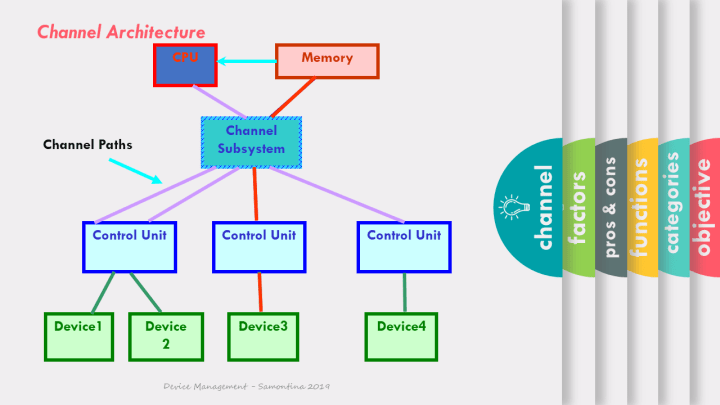 Channel Architecture

CPU

Memory

Channel Subsystem

Channel Paths

Control Unit

Control Unit

Control Unit

Device1

Device 2

Device3

Device4

Device Management - Samontina 2019

channel

factors

pros & cons

functions

categories

objective